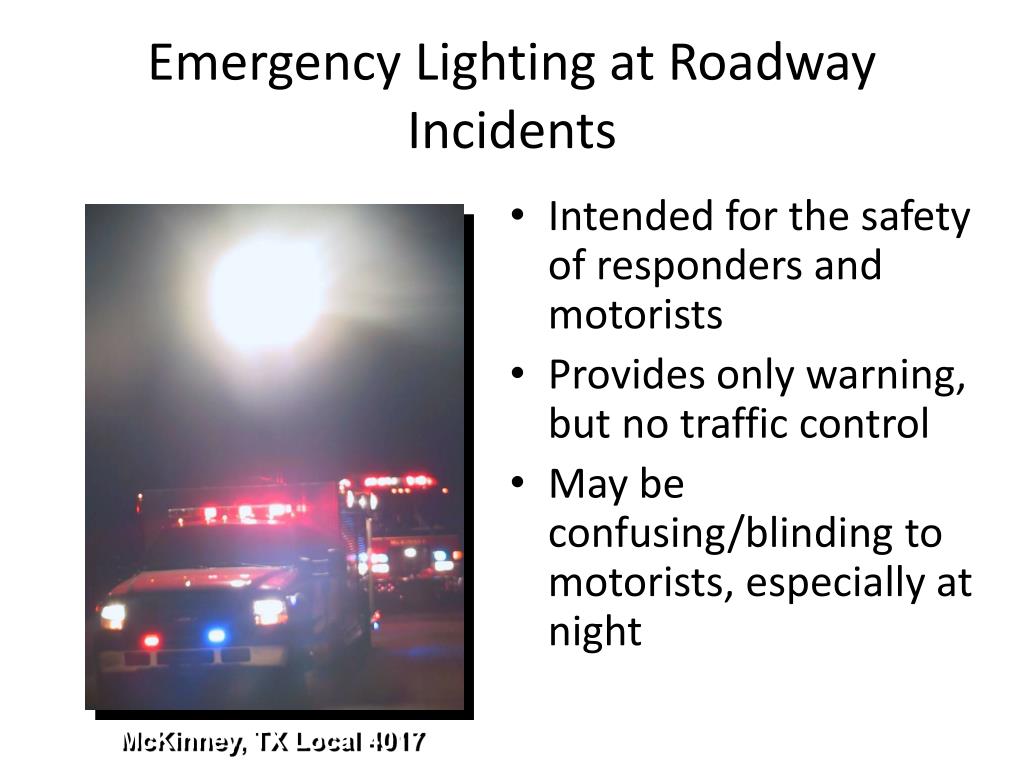 Emergency Lighting at Roadway Incidents

McKinney, TX Local 4017

• Intended for the safety of responders and motorists
• Provides only warning, but no traffic control
• May be confusing/blinding to motorists, especially at night